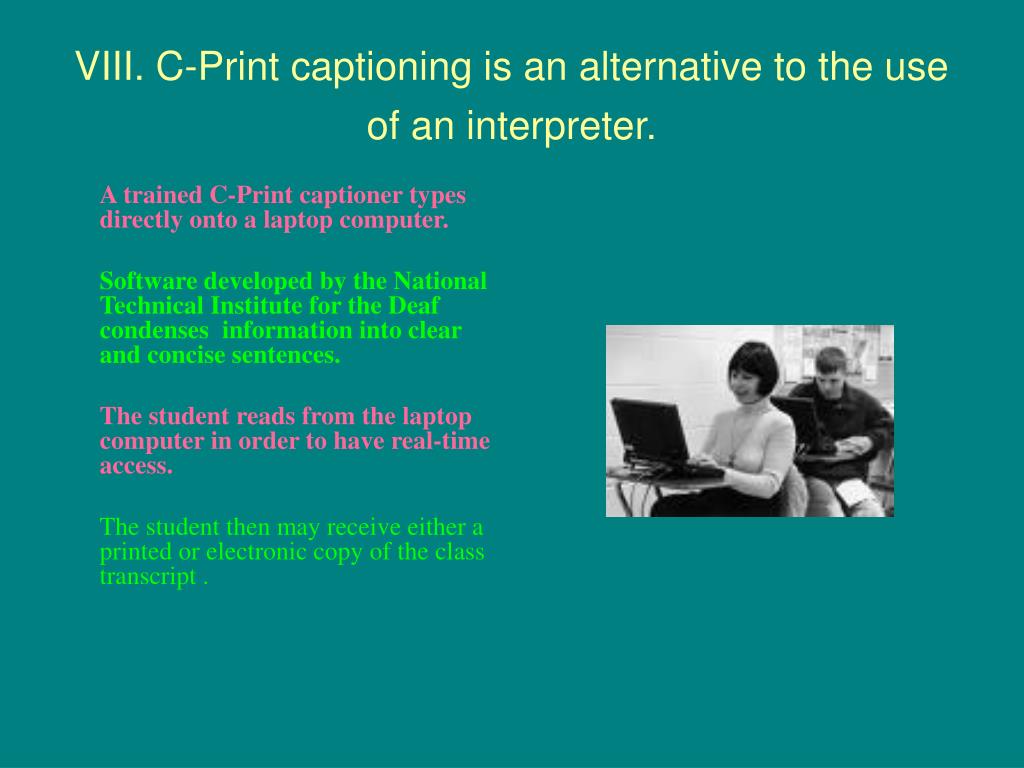 VIII. C-Print captioning is an alternative to the use of an interpreter.

A trained C-Print captioner types directly onto a laptop computer.

Software developed by the National Technical Institute for the Deaf condenses information into clear and concise sentences.

The student reads from the laptop computer in order to have real-time access.

The student then may receive either a printed or electronic copy of the class transcript .